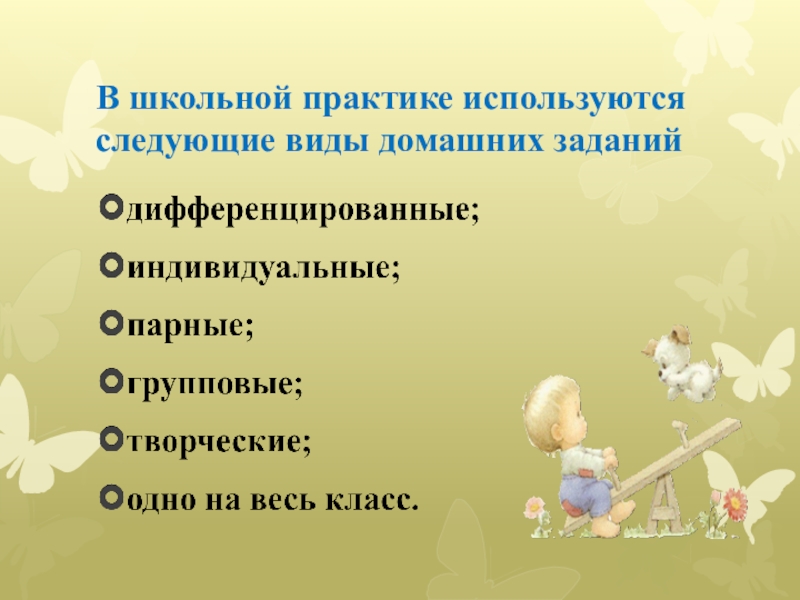 В школьной практике используются следующие виды домашних заданий

дифференцированные;

индивидуальные;

парные;

групповые;

творческие;

одно на весь класс.